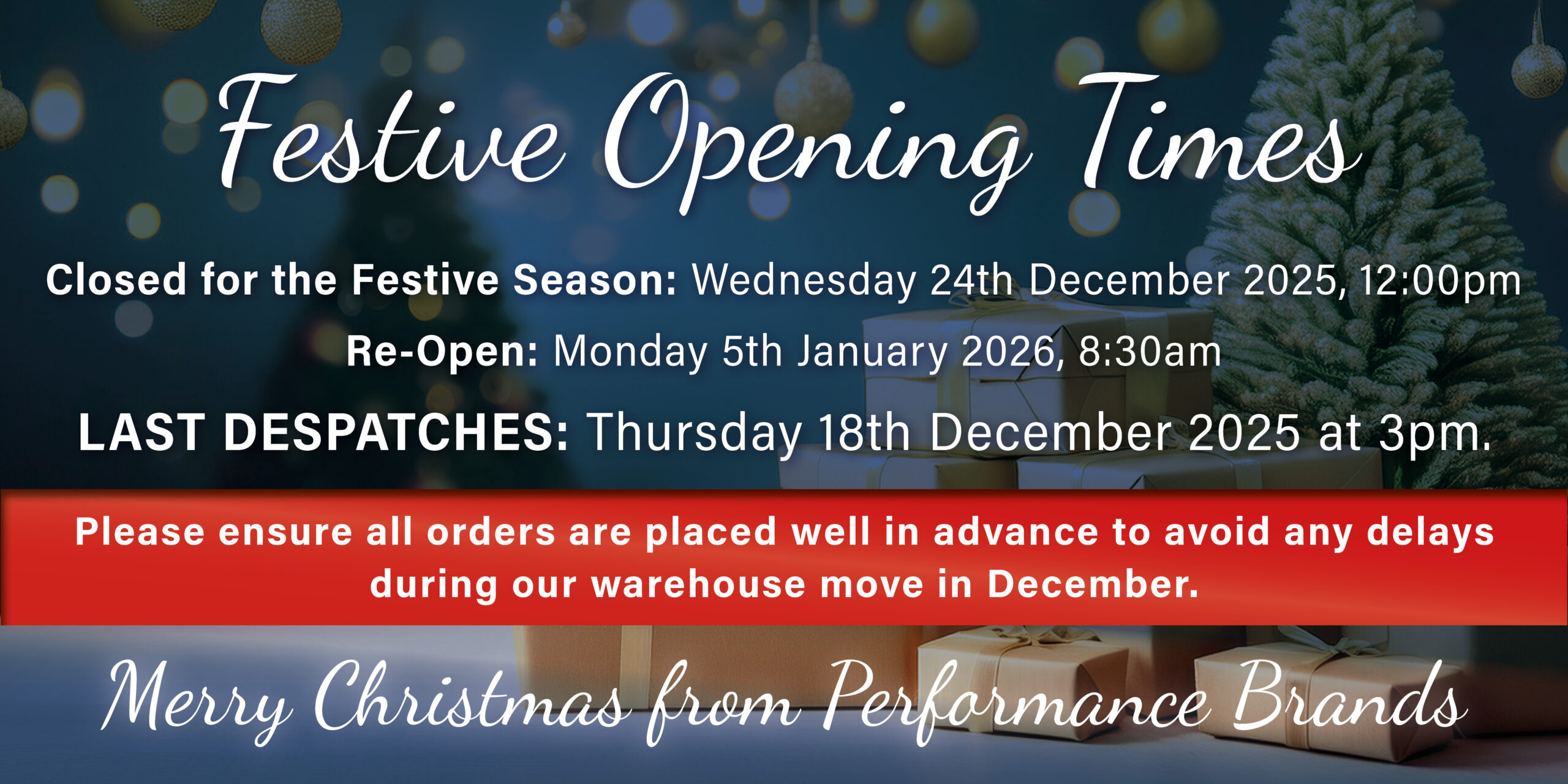 Festive Opening Times

Closed for the Festive Season: Wednesday 24th December 2025, 12:00pm

Re-Open: Monday 5th January 2026, 8:30am

LAST DESPATCHES: Thursday 18th December 2025 at 3pm.

Please ensure all orders are placed well in advance to avoid any delays during our warehouse move in December.

Merry Christmas from Performance Brands